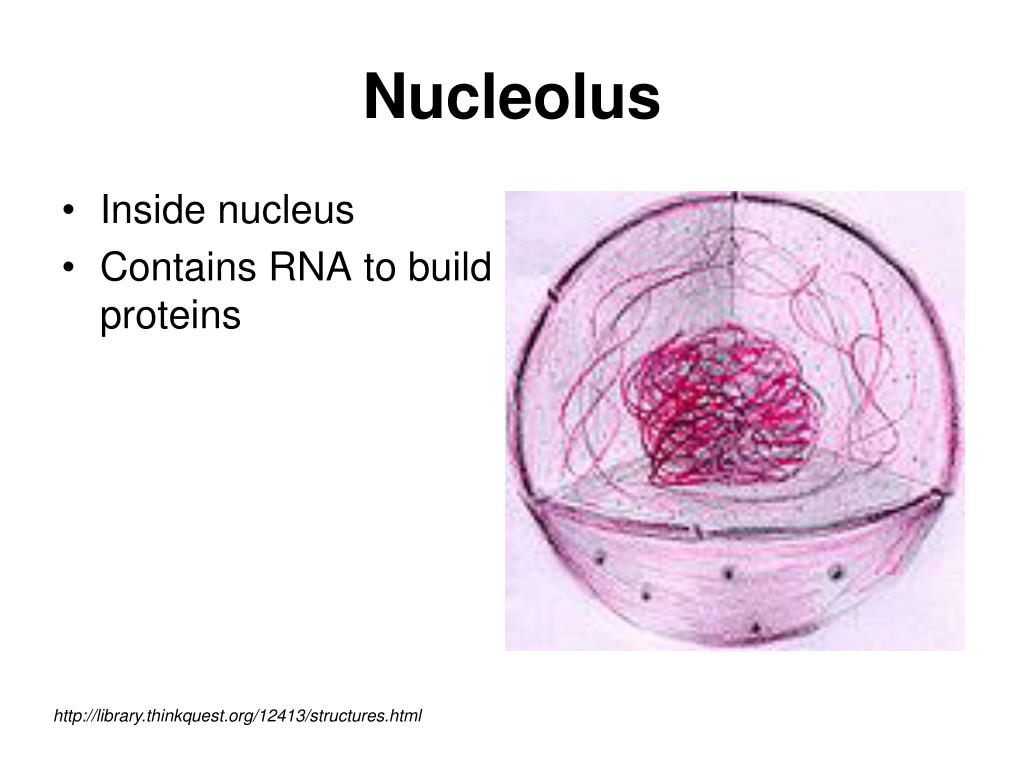 Nucleolus

• Inside nucleus
• Contains RNA to build proteins

http://library.thinkquest.org/12413/structures.html